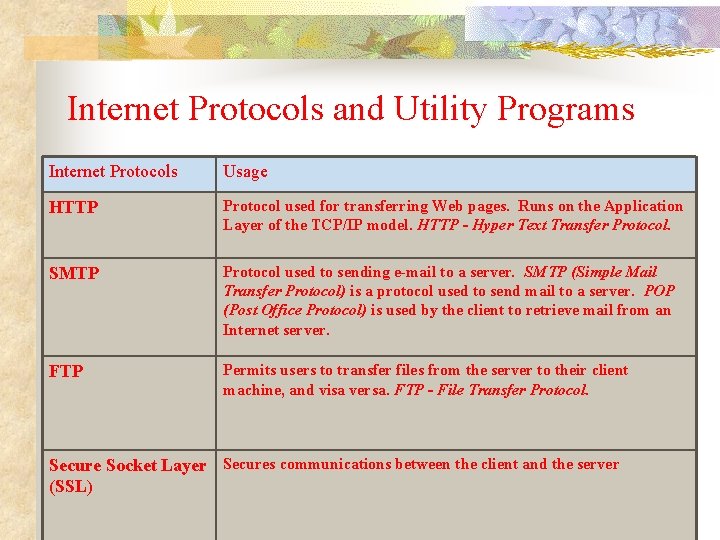 Internet Protocols and Utility Programs

| Internet Protocols | Usage |
|---|---|
| HTTP | Protocol used for transferring Web pages. Runs on the Application Layer of the TCP/IP model. HTTP - Hyper Text Transfer Protocol. |
| SMTP | Protocol used to sending e-mail to a server. SMTP (Simple Mail Transfer Protocol) is a protocol used to send mail to a server. POP (Post Office Protocol) is used by the client to retrieve mail from an Internet server. |
| FTP | Permits users to transfer files from the server to their client machine, and visa versa. FTP - File Transfer Protocol. |
| Secure Socket Layer (SSL) | Secures communications between the client and the server |